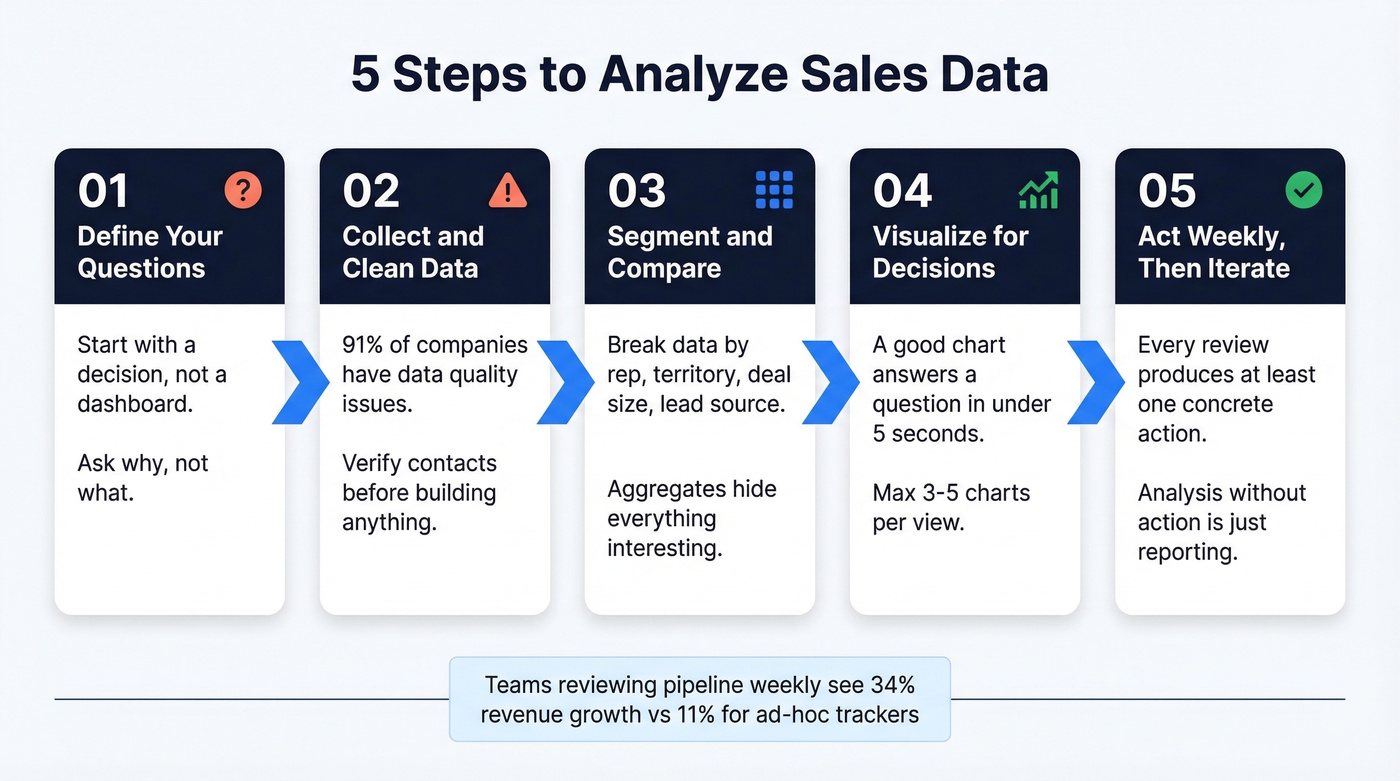 5 Steps to Analyze Sales Data

01
Define Your Questions

Start with a decision, not a dashboard.

Ask why, not what.

02
Collect and Clean Data

91% of companies have data quality issues.

Verify contacts before building anything.

03
Segment and Compare

Break data by rep, territory, deal size, lead source.

Aggregates hide everything interesting.

04
Visualize for Decisions

A good chart answers a question in under 5 seconds.

Max 3-5 charts per view.

05
Act Weekly, Then Iterate

Every review produces at least one concrete action.

Analysis without action is just reporting.

Teams reviewing pipeline weekly see 34% revenue growth vs 11% for ad-hoc trackers